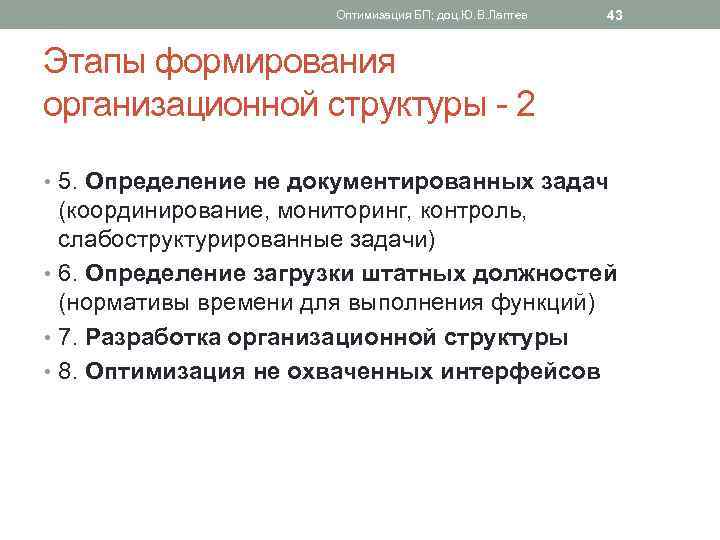 Оптимизация БП; доц.Ю.В.Лаптев 43

Этапы формирования организационной структуры - 2

• 5. Определение не документированных задач (координирование, мониторинг, контроль, слабоструктурированные задачи)
• 6. Определение загрузки штатных должностей (нормативы времени для выполнения функций)
• 7. Разработка организационной структуры
• 8. Оптимизация не охваченных интерфейсов